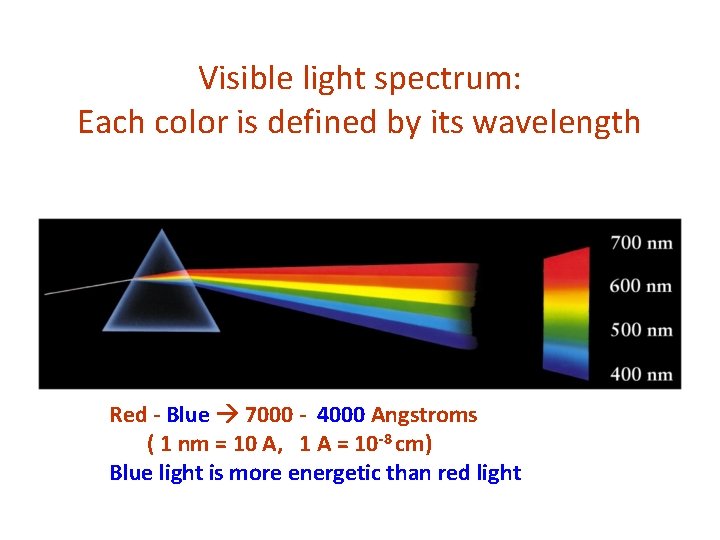 Visible light spectrum:
Each color is defined by its wavelength

700 nm
600 nm
500 nm
400 nm

Red - Blue → 7000 - 4000 Angstroms
( 1 nm = 10 A, 1 A = $10^{-8}$ cm)
Blue light is more energetic than red light